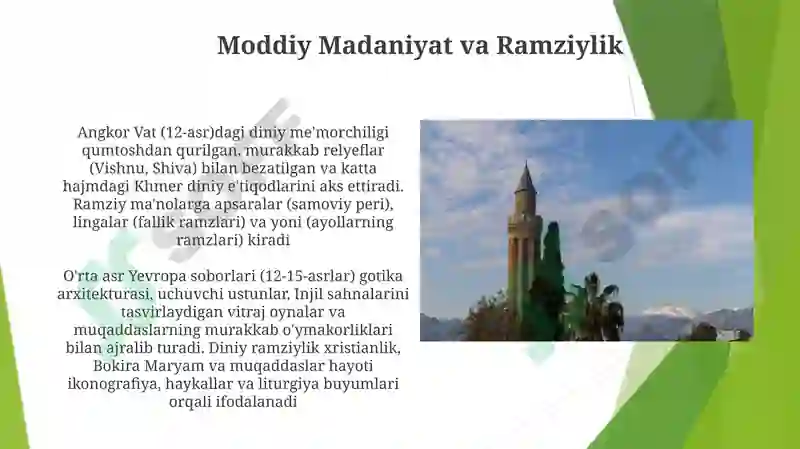 Moddiy Madaniyat va Ramziylik

Angkor Vat (12-asr)dagi diniy me'morchiligi qumtoshdan qurilgan, murakkab relyeflar (Vishnu, Shiva) bilan bezatilgan va katta hajmdagi Khmer diniy e'tiqodlarini aks ettiradi. Ramziy ma'nolarga apsaralar (samoviy peri), lingalar (fallik ramzlari) va yoni (ayollarning ramzlari) kiradi

O'rta asr Yevropa soborlari (12-15-asrlar) gotika arxitekturasi, uchuvchi ustunlar, Injil sahnalarini tasvirlaydigan vitraj oynalar va muqaddaslarning murakkab o'ymakorliklari bilan ajralib turadi. Diniy ramziylik xristianlik, Bokira Maryam va muqaddaslar hayoti ikonografiya, haykallar va liturgiya buyumlari orqali ifodalanadi